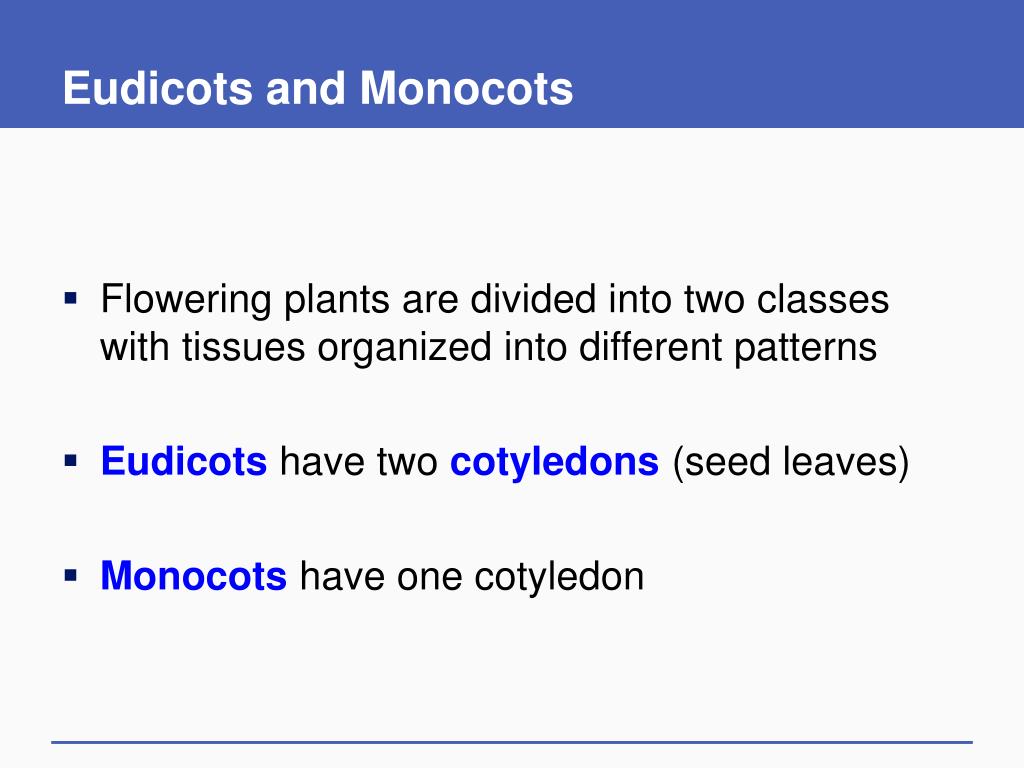 Eudicots and Monocots

▪ Flowering plants are divided into two classes with tissues organized into different patterns

▪ Eudicots have two cotyledons (seed leaves)

▪ Monocots have one cotyledon